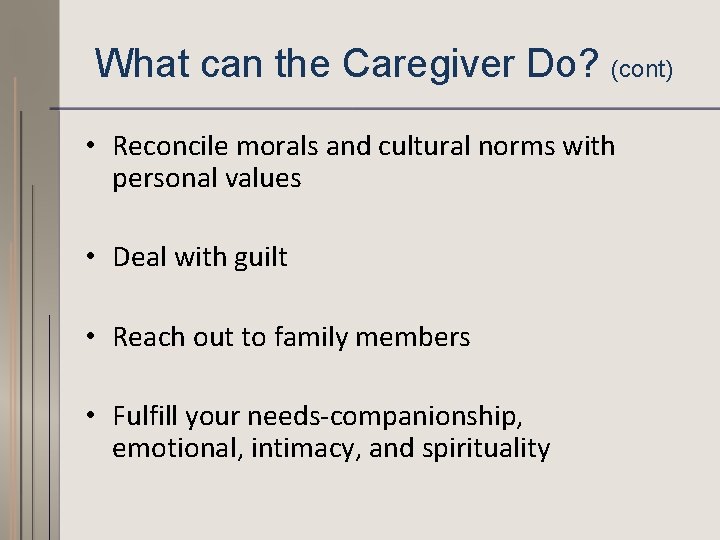 What can the Caregiver Do? (cont)

• Reconcile morals and cultural norms with personal values

• Deal with guilt

• Reach out to family members

• Fulfill your needs-companionship, emotional, intimacy, and spirituality